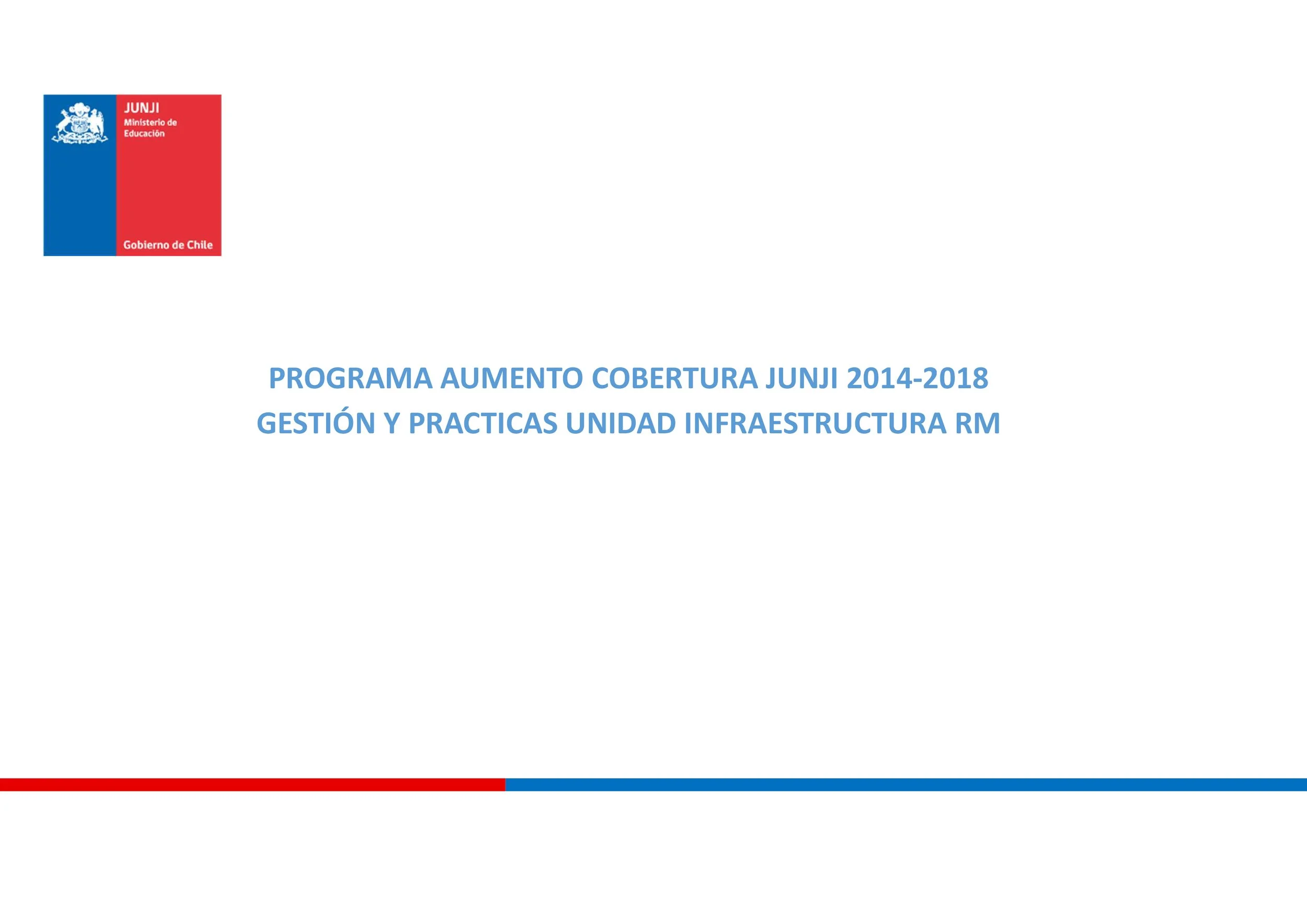 JUNJI
Ministerio de Educación

Gobierno de Chile

PROGRAMA AUMENTO COBERTURA JUNJI 2014-2018
GESTIÓN Y PRACTICAS UNIDAD INFRAESTRUCTURA RM